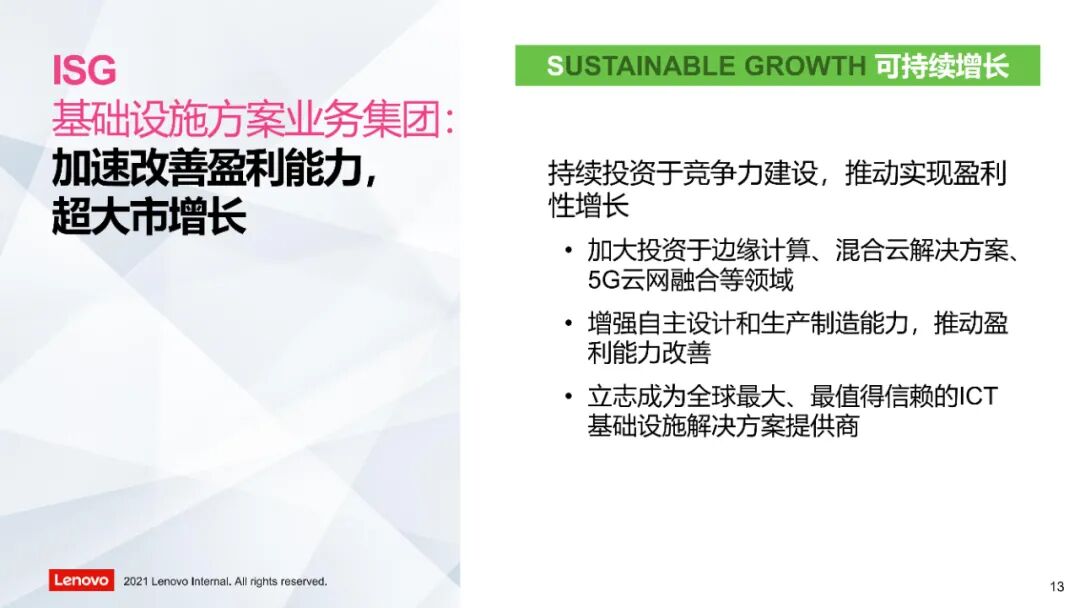 ISG
基础设施方案业务集团：
加速改善盈利能力，
超大市增长

SUSTAINABLE GROWTH 可持续增长

持续投资于竞争力建设，推动实现盈利性增长

• 加大投资于边缘计算、混合云解决方案、5G云网融合等领域
• 增强自主设计和生产制造能力，推动盈利能力改善
• 立志成为全球最大、最值得信赖的ICT基础设施解决方案提供商

Lenovo 2021 Lenovo Internal. All rights reserved.

13